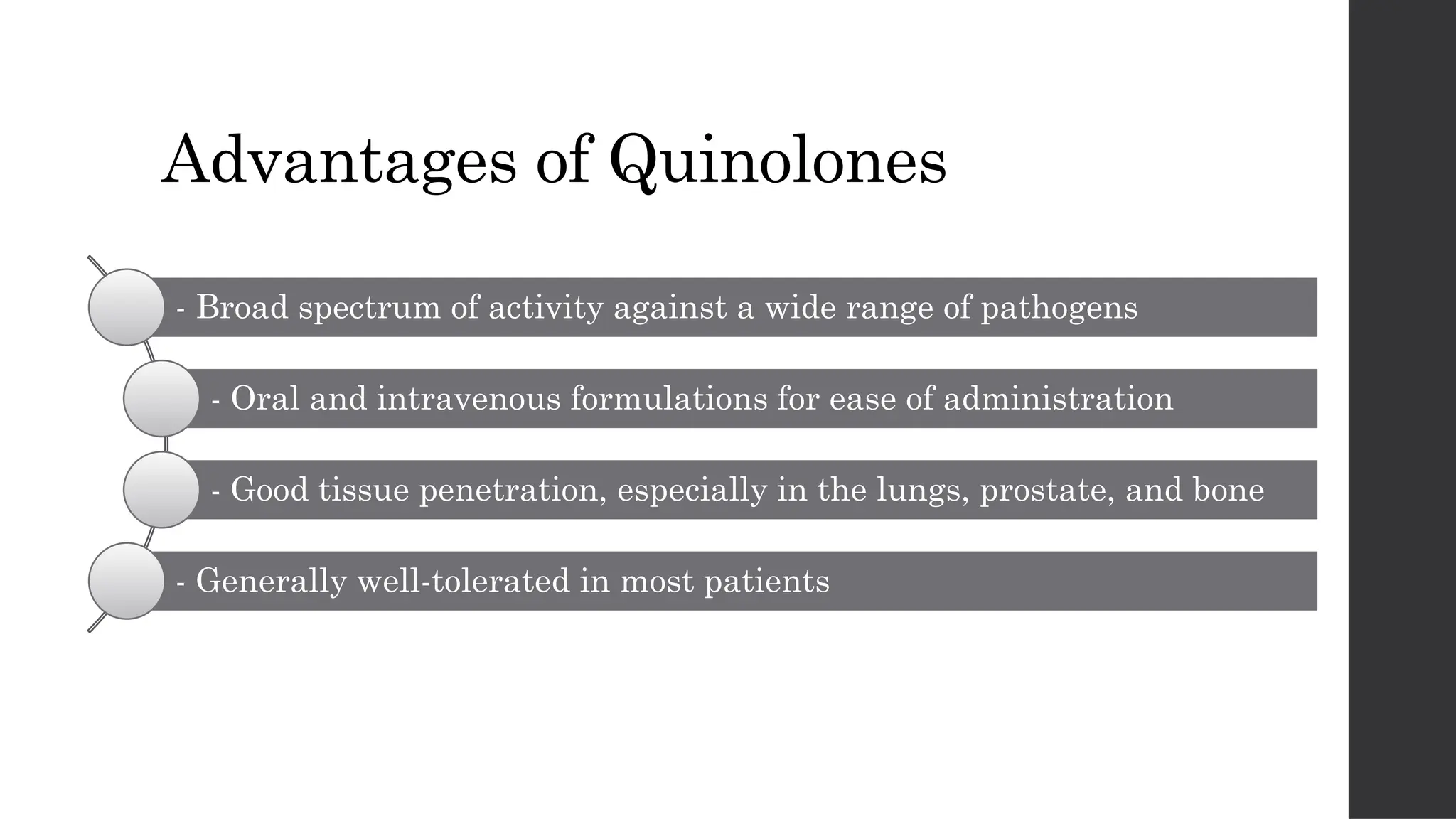 Advantages of Quinolones

- Broad spectrum of activity against a wide range of pathogens

- Oral and intravenous formulations for ease of administration

- Good tissue penetration, especially in the lungs, prostate, and bone

- Generally well-tolerated in most patients